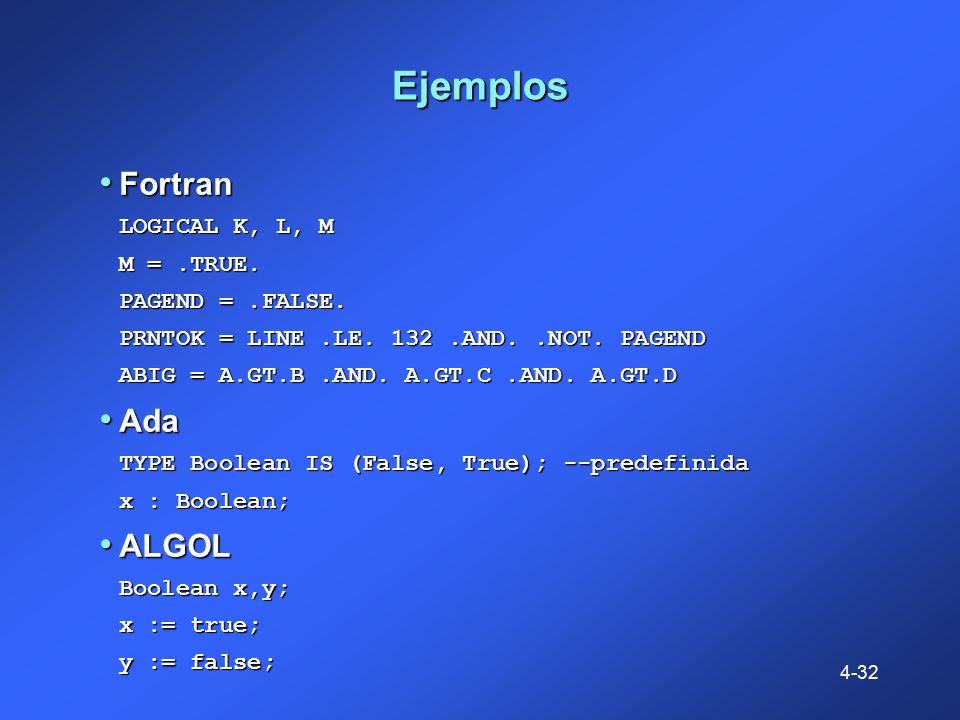 Ejemplos

• Fortran

LOGICAL K, L, M
M = .TRUE.
PAGEND = .FALSE.
PRNTOK = LINE .LE. 132 .AND. .NOT. PAGEND
ABIG = A.GT.B .AND. A.GT.C .AND. A.GT.D

• Ada

TYPE Boolean IS (False, True); --predefinida
x : Boolean;

• ALGOL

Boolean x,y;
x := true;
y := false;

4-32